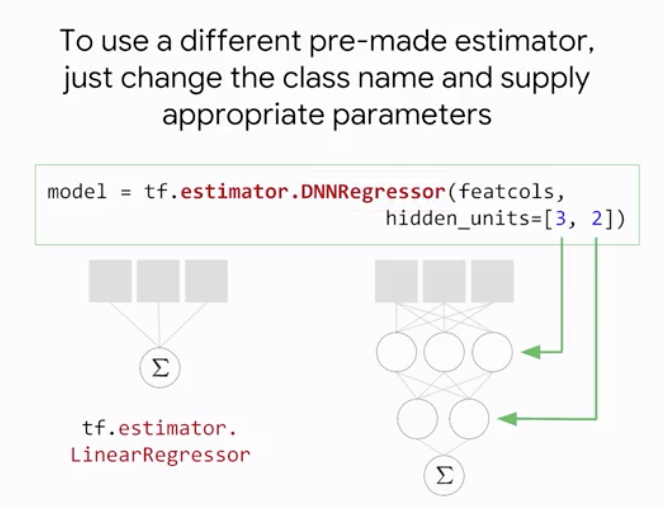 To use a different pre-made estimator, just change the class name and supply appropriate parameters

model = tf.estimator.DNNRegressor(featcols,
hidden_units=[3, 2])

$\Sigma$

tf.estimator.
LinearRegressor

$\Sigma$